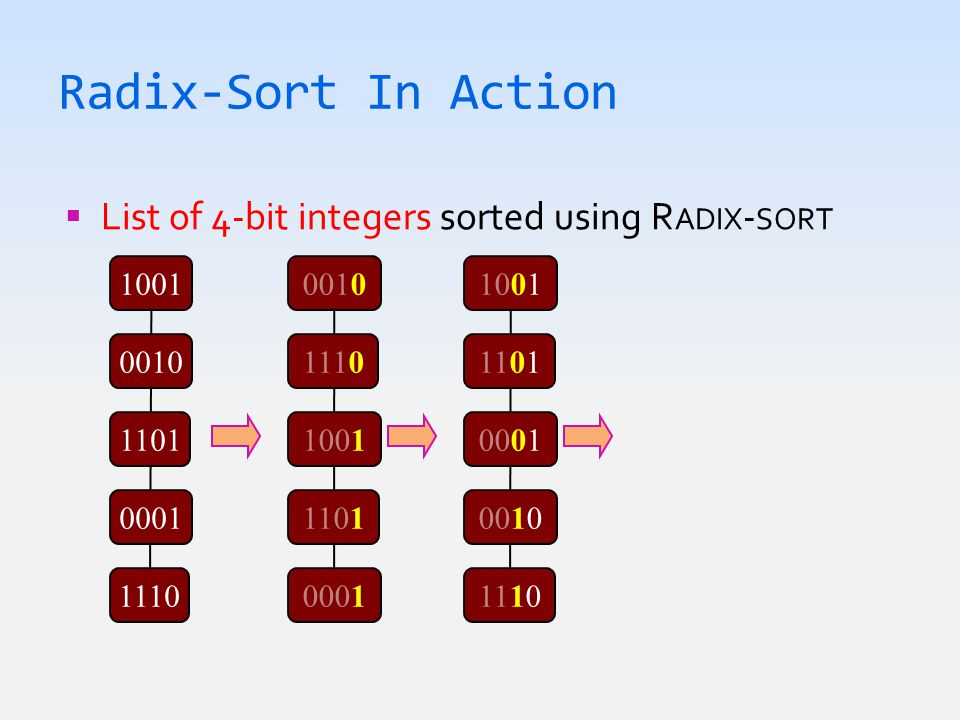 Radix-Sort In Action

▪ List of 4-bit integers sorted using RADIX-SORT

1001
0010
1101
0001
1110

0010
1110
1001
1101
0001

1001
1101
0001
0010
1110